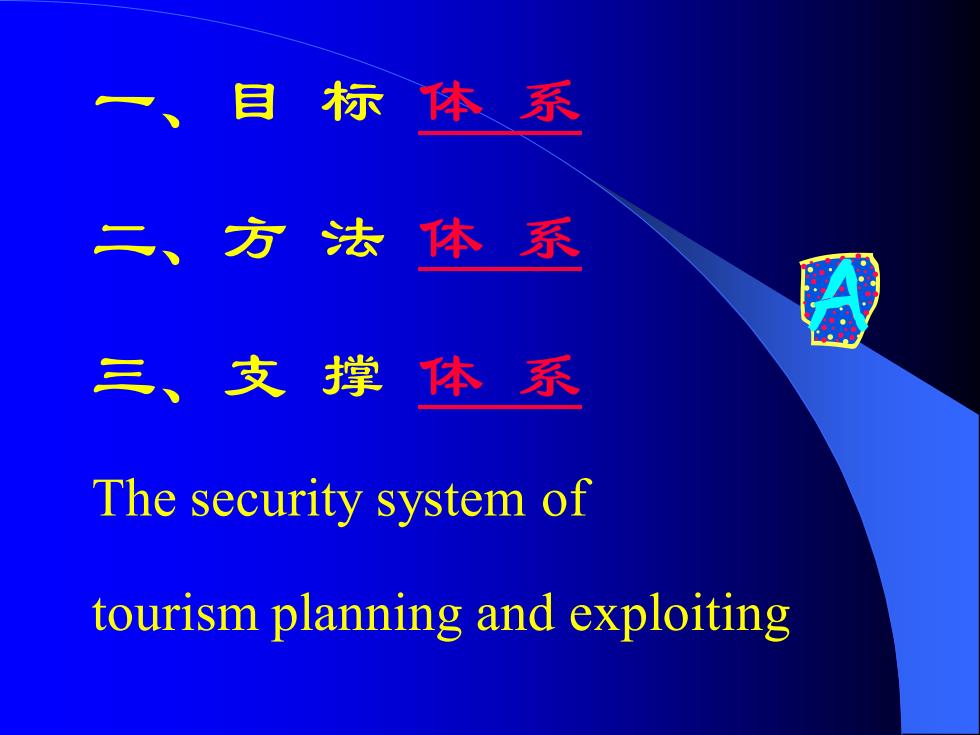 一、目 标 体 系

二、方 法 体 系

三、支 撑 体 系

The security system of

tourism planning and exploiting

A